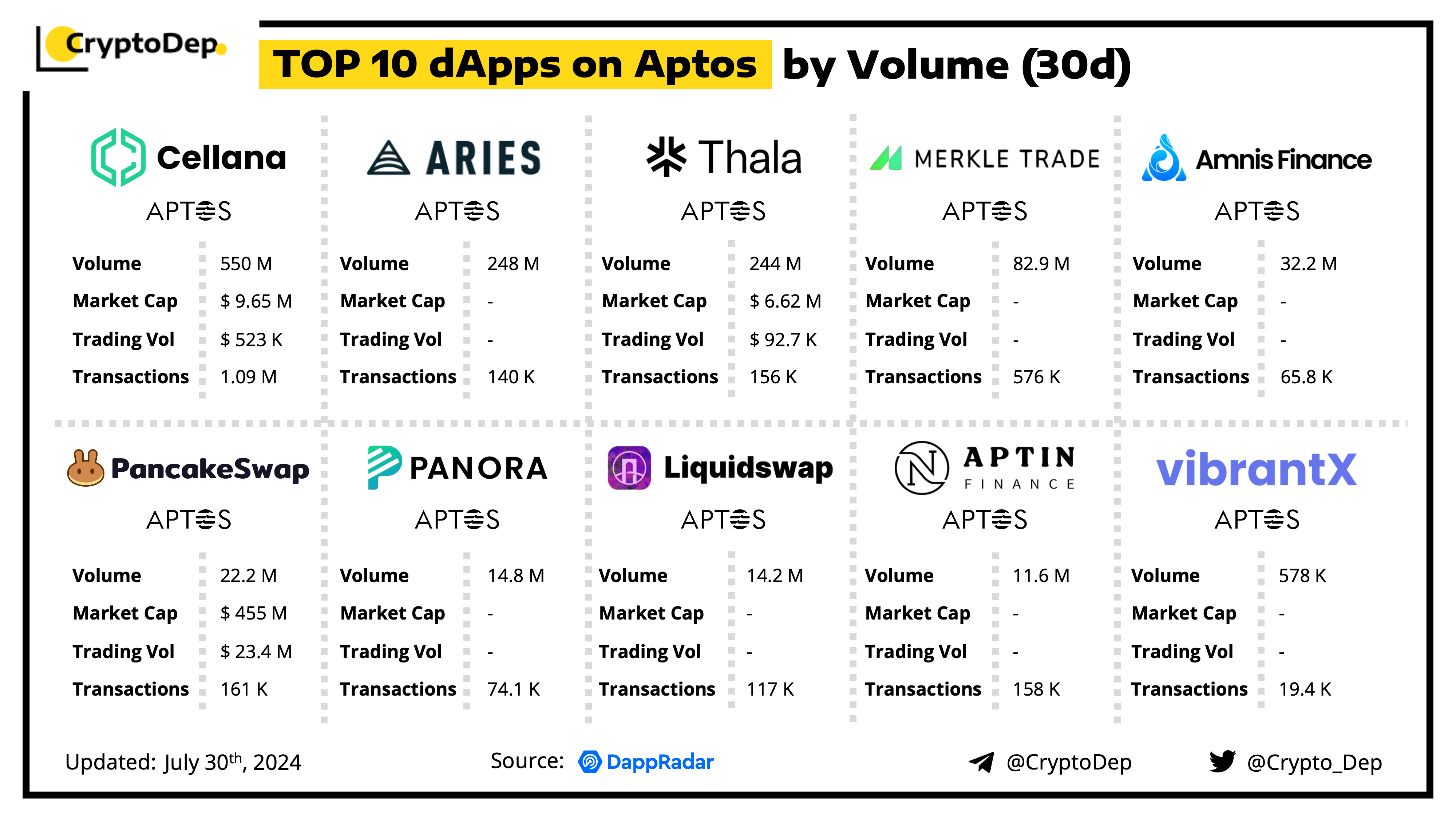 CryptoDep

TOP 10 dApps on Aptos by Volume (30d)

Cellana
APTOS

| Volume | 550 M |
|---|---|
| Market Cap | $ 9.65 M |
| Trading Vol | $ 523 K |
| Transactions | 1.09 M |

ARIES
APTOS

| Volume | 248 M |
|---|---|
| Market Cap | - |
| Trading Vol | - |
| Transactions | 140 K |

Thala
APTOS

| Volume | 244 M |
|---|---|
| Market Cap | $ 6.62 M |
| Trading Vol | $ 92.7 K |
| Transactions | 156 K |

MERKLE TRADE
APTOS

| Volume | 82.9 M |
|---|---|
| Market Cap | - |
| Trading Vol | - |
| Transactions | 576 K |

Amnis Finance
APTOS

| Volume | 32.2 M |
|---|---|
| Market Cap | - |
| Trading Vol | - |
| Transactions | 65.8 K |

PancakeSwap
APTOS

| Volume | 22.2 M |
|---|---|
| Market Cap | $ 455 M |
| Trading Vol | $ 23.4 M |
| Transactions | 161 K |

PANORA
APTOS

| Volume | 14.8 M |
|---|---|
| Market Cap | - |
| Trading Vol | - |
| Transactions | 74.1 K |

Liquidswap
APTOS

| Volume | 14.2 M |
|---|---|
| Market Cap | - |
| Trading Vol | - |
| Transactions | 117 K |

APTIN FINANCE
APTOS

| Volume | 11.6 M |
|---|---|
| Market Cap | - |
| Trading Vol | - |
| Transactions | 158 K |

vibrantX
APTOS

| Volume | 578 K |
|---|---|
| Market Cap | - |
| Trading Vol | - |
| Transactions | 19.4 K |

Updated: July 30$^{th}$, 2024

Source: DappRadar

@CryptoDep

@Crypto_Dep